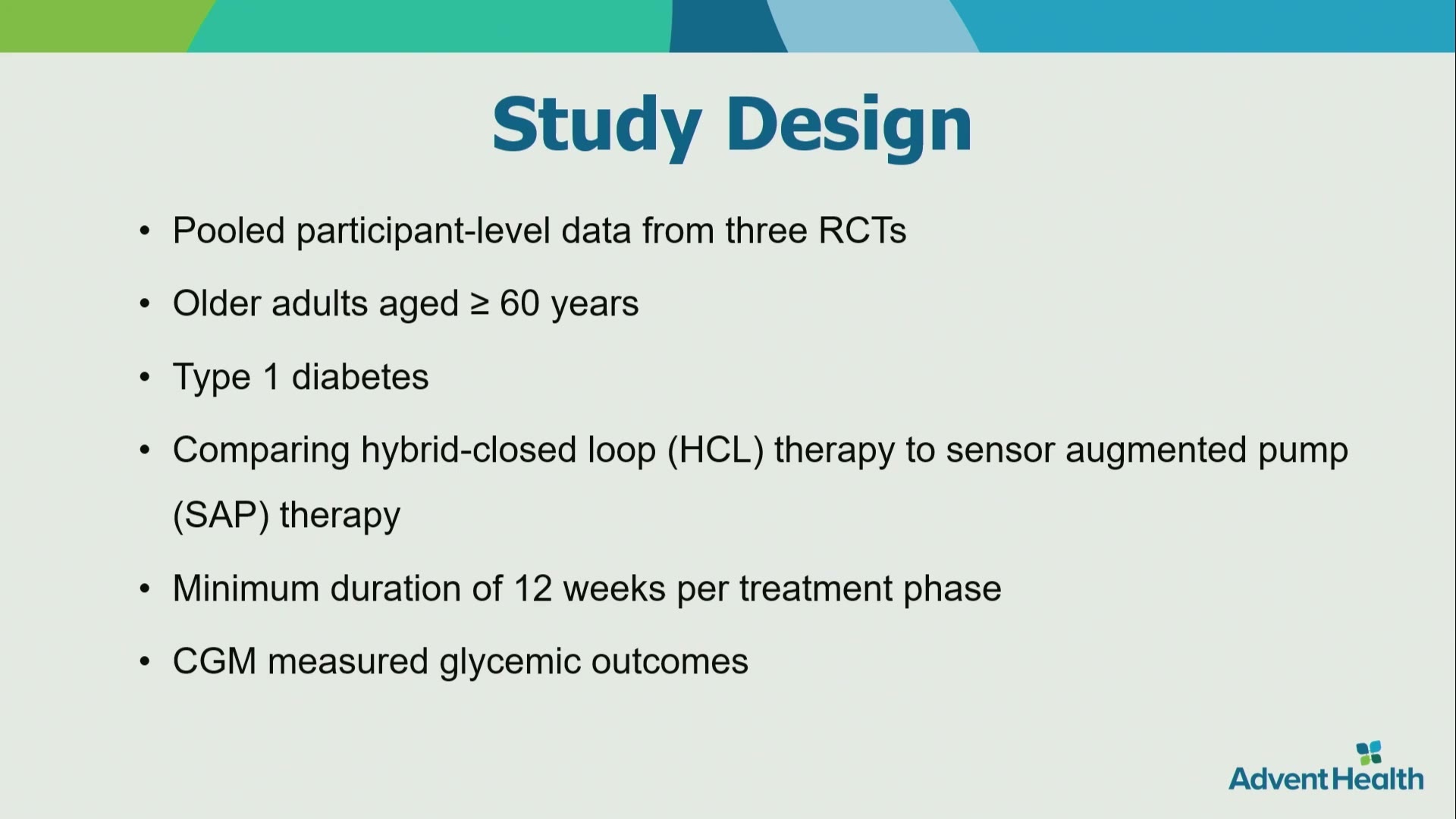 Study Design

• Pooled participant-level data from three RCTs

• Older adults aged ≥ 60 years

• Type 1 diabetes

• Comparing hybrid-closed loop (HCL) therapy to sensor augmented pump (SAP) therapy

• Minimum duration of 12 weeks per treatment phase

• CGM measured glycemic outcomes

AdventHealth